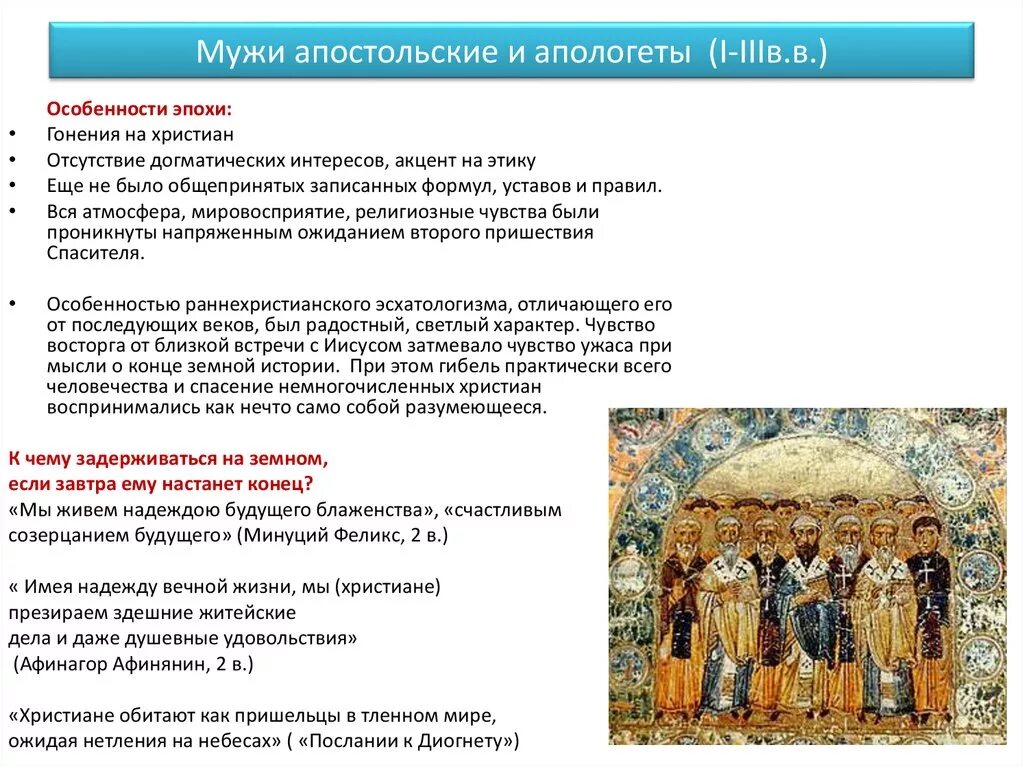 Мужи апостольские и апологеты (I-IIIв.в.)

Особенности эпохи:

• Гонения на христиан
• Отсутствие догматических интересов, акцент на этику
• Еще не было общепринятых записанных формул, уставов и правил.
• Вся атмосфера, мировосприятие, религиозные чувства были проникнуты напряженным ожиданием второго пришествия Спасителя.

• Особенностью раннехристианского эсхатологизма, отличающего его от последующих веков, был радостный, светлый характер. Чувство восторга от близкой встречи с Иисусом затмевало чувство ужаса при мысли о конце земной истории. При этом гибель практически всего человечества и спасение немногочисленных христиан воспринимались как нечто само собой разумеющееся.

К чему задерживаться на земном, если завтра ему настанет конец?

«Мы живем надеждою будущего блаженства», «счастливым созерцанием будущего» (Минуций Феликс, 2 в.)

« Имея надежду вечной жизни, мы (христиане) презираем здешние житейские дела и даже душевные удовольствия»
(Афинагор Афинянин, 2 в.)

«Христиане обитают как пришельцы в тленном мире, ожидая нетления на небесах» ( «Послании к Диогнету»)